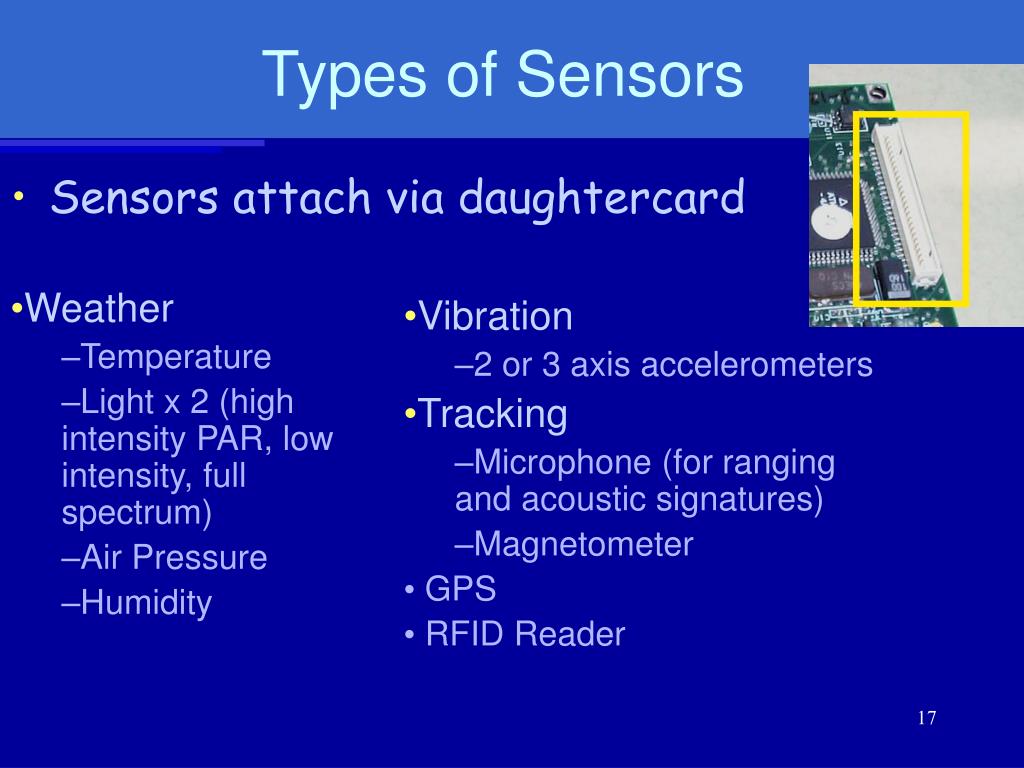 Types of Sensors

• Sensors attach via daughtercard

•Weather

–Temperature

–Light x 2 (high intensity PAR, low intensity, full spectrum)

–Air Pressure

–Humidity

•Vibration

–2 or 3 axis accelerometers

•Tracking

–Microphone (for ranging and acoustic signatures)

–Magnetometer

• GPS

• RFID Reader

17